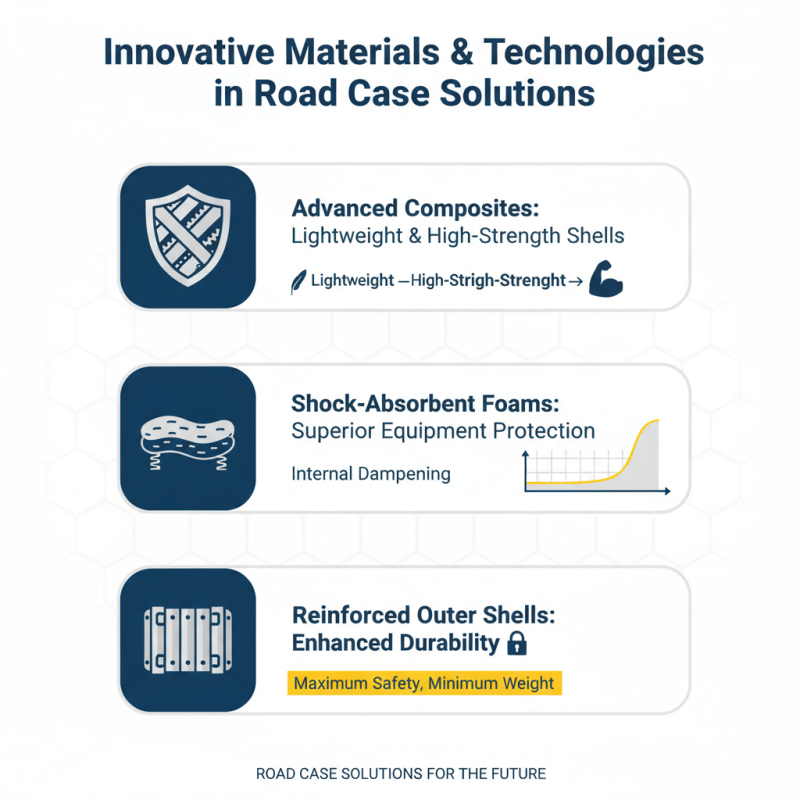 Innovative Materials & Technologies in Road Case Solutions

Advanced Composites:
Lightweight & High-Strength Shells

Lightweight —High-Strigh-Strenght→

Shock-Absorbent Foams:
Superior Equipment Protection

Internal Dampening

Reinforced Outer Shells:
Enhanced Durability

Maximum Safety, Minimum Weight

ROAD CASE SOLUTIONS FOR THE FUTURE